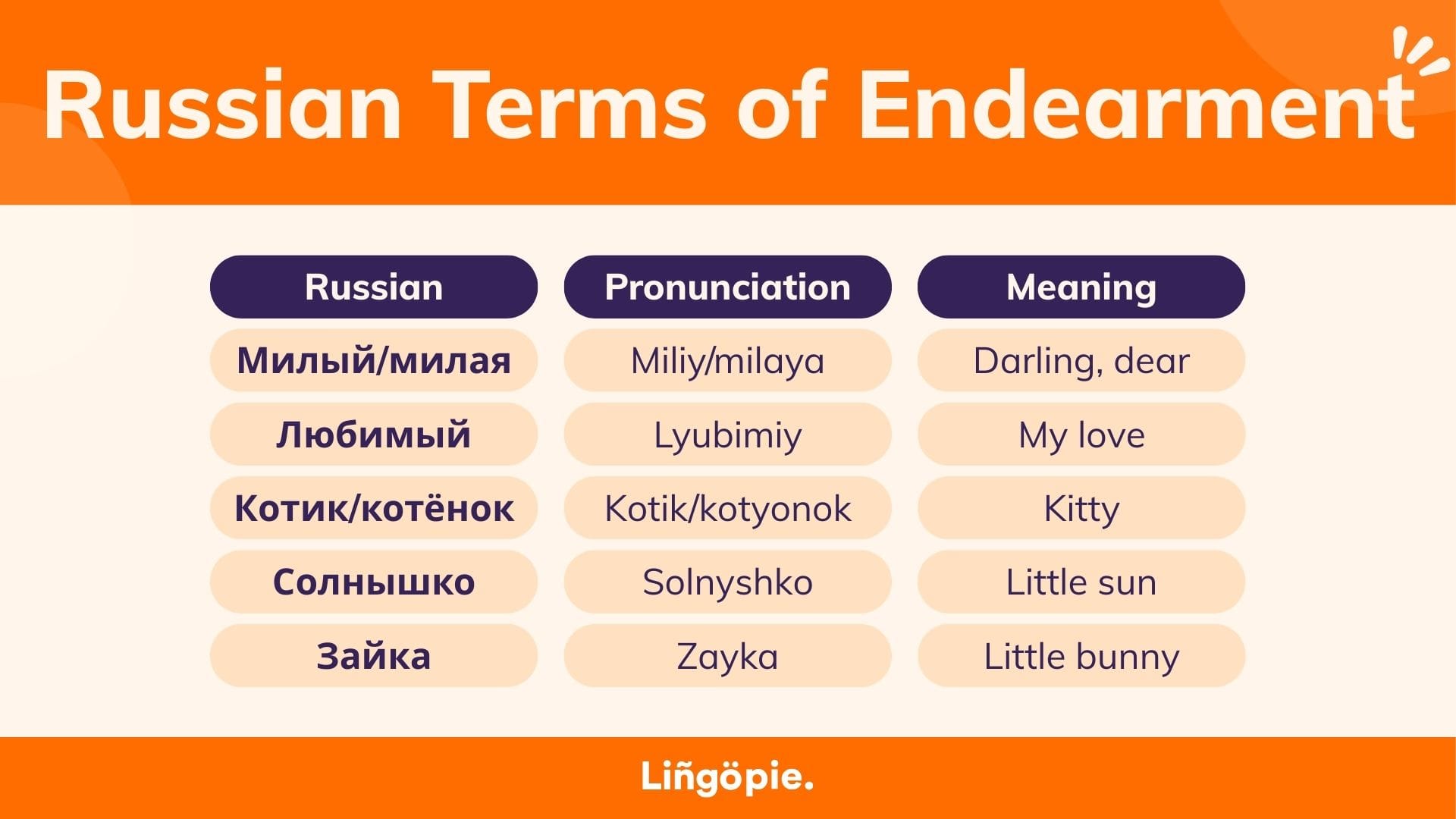 Russian Terms of Endearment

| Russian | Pronunciation | Meaning |
|---|---|---|
| Милый/милая | Miliy/milaya | Darling, dear |
| Любимый | Lyubimiy | My love |
| Котик/котёнок | Kotik/kotyonok | Kitty |
| Солнышко | Solnyshko | Little sun |
| Зайка | Zayka | Little bunny |

Liñgöpie.